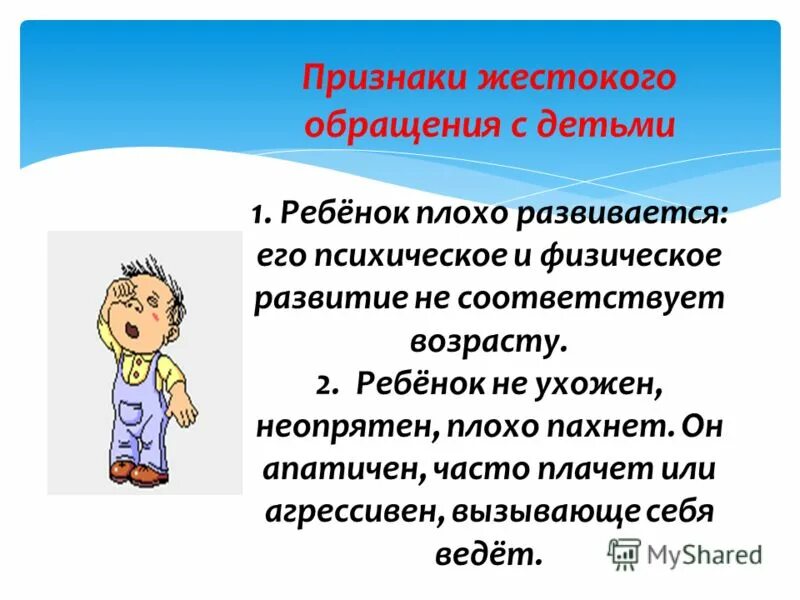 Признаки жестокого обращения с детьми

1. Ребёнок плохо развивается: его психическое и физическое развитие не соответствует возрасту.
2. Ребёнок не ухожен, неопрятен, плохо пахнет. Он апатичен, часто плачет или агрессивен, вызывающе себя ведёт.

MyShared